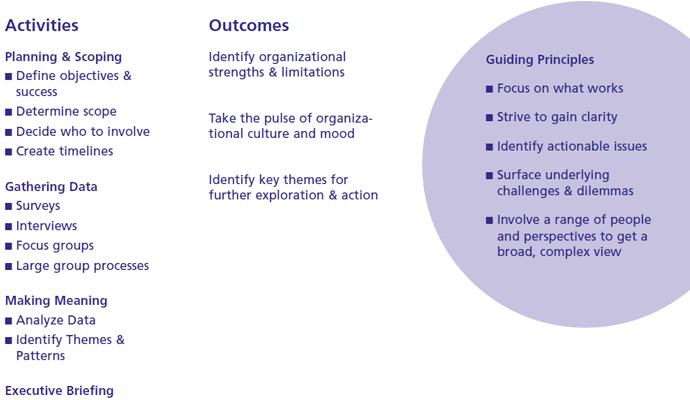 Activities

Planning & Scoping
■ Define objectives & success
■ Determine scope
■ Decide who to involve
■ Create timelines

Gathering Data
■ Surveys
■ Interviews
■ Focus groups
■ Large group processes

Making Meaning
■ Analyze Data
■ Identify Themes & Patterns

Executive Briefing

Outcomes

Identify organizational strengths & limitations

Take the pulse of organizational culture and mood

Identify key themes for further exploration & action

Guiding Principles

■ Focus on what works

■ Strive to gain clarity

■ Identify actionable issues

■ Surface underlying challenges & dilemmas

■ Involve a range of people and perspectives to get a broad, complex view